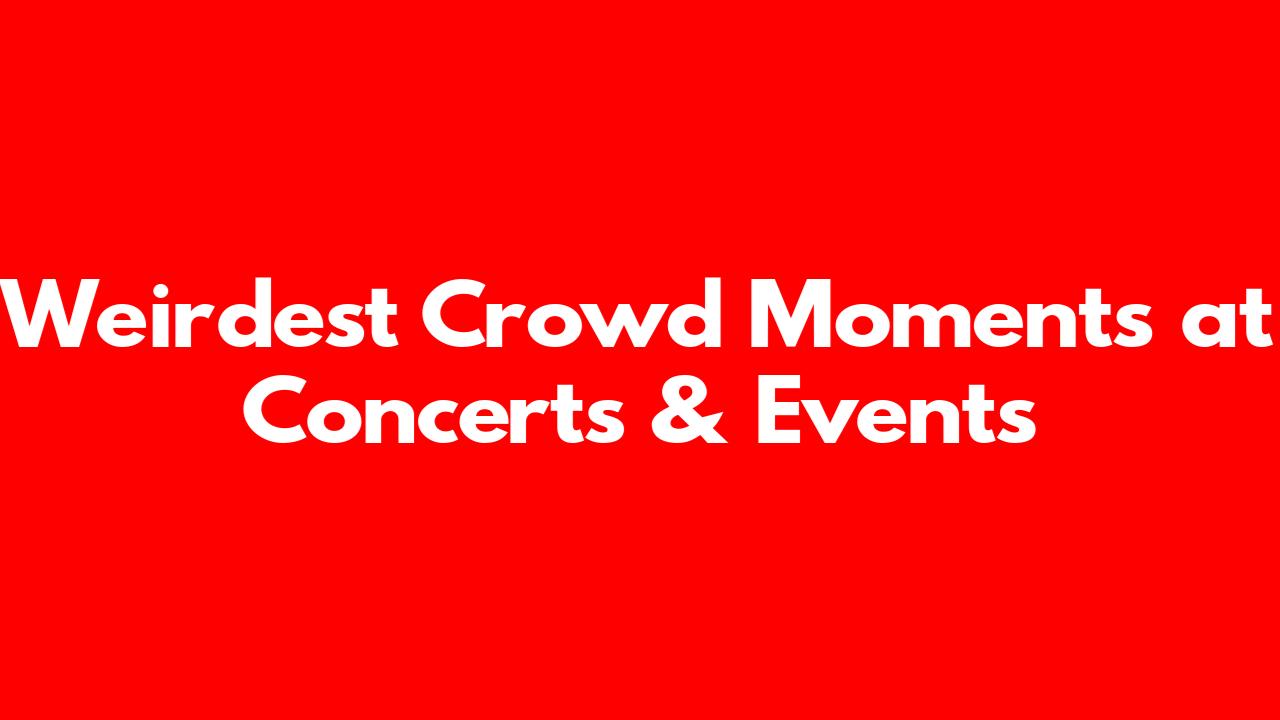 Weirdest Crowd Moments at Concerts & Events